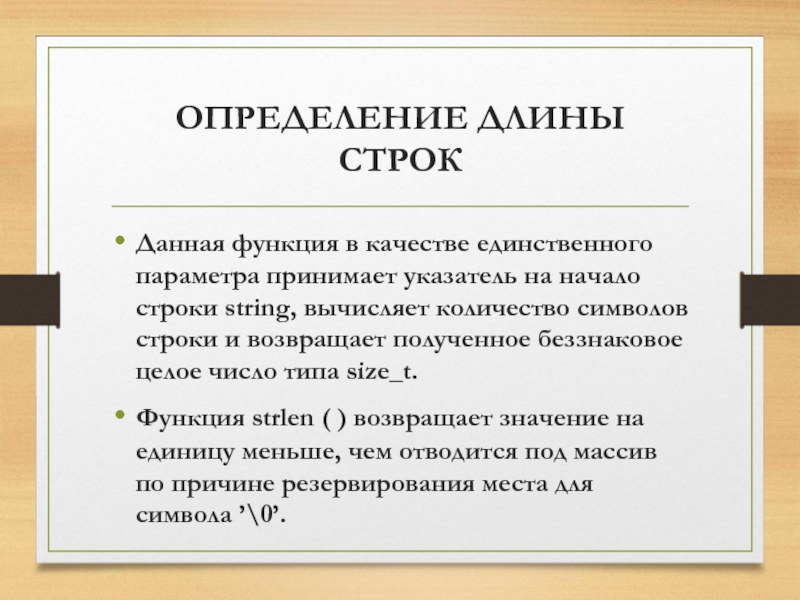 ОПРЕДЕЛЕНИЕ ДЛИНЫ СТРОК

• Данная функция в качестве единственного параметра принимает указатель на начало строки string, вычисляет количество символов строки и возвращает полученное беззнаковое целое число типа size_t.

• Функция strlen ( ) возвращает значение на единицу меньше, чем отводится под массив по причине резервирования места для символа ’\0’.